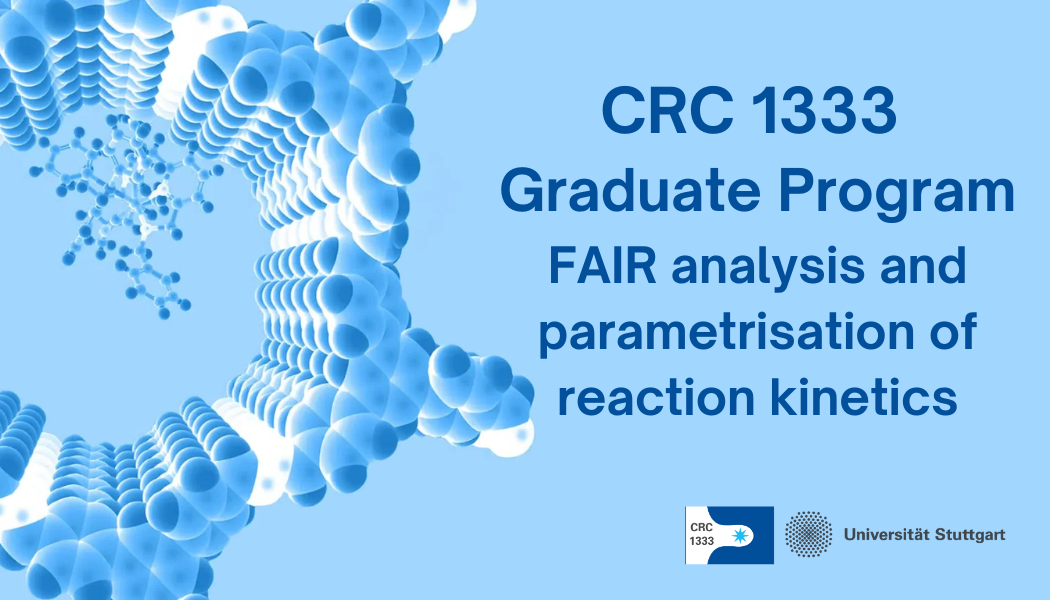 CRC 1333
Graduate Program
FAIR analysis and parametrisation of reaction kinetics

CRC 1333

Universität Stuttgart